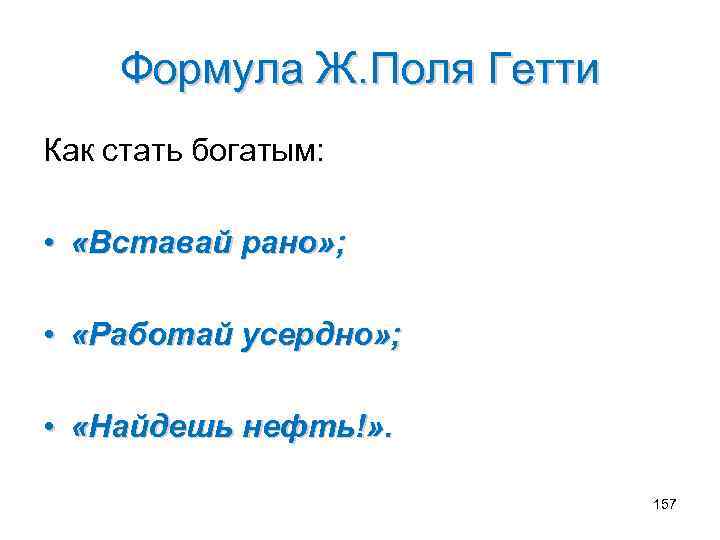 Формула Ж.Поля Гетти

Как стать богатым:

• «Вставай рано»;

• «Работай усердно»;

• «Найдешь нефть!».

157